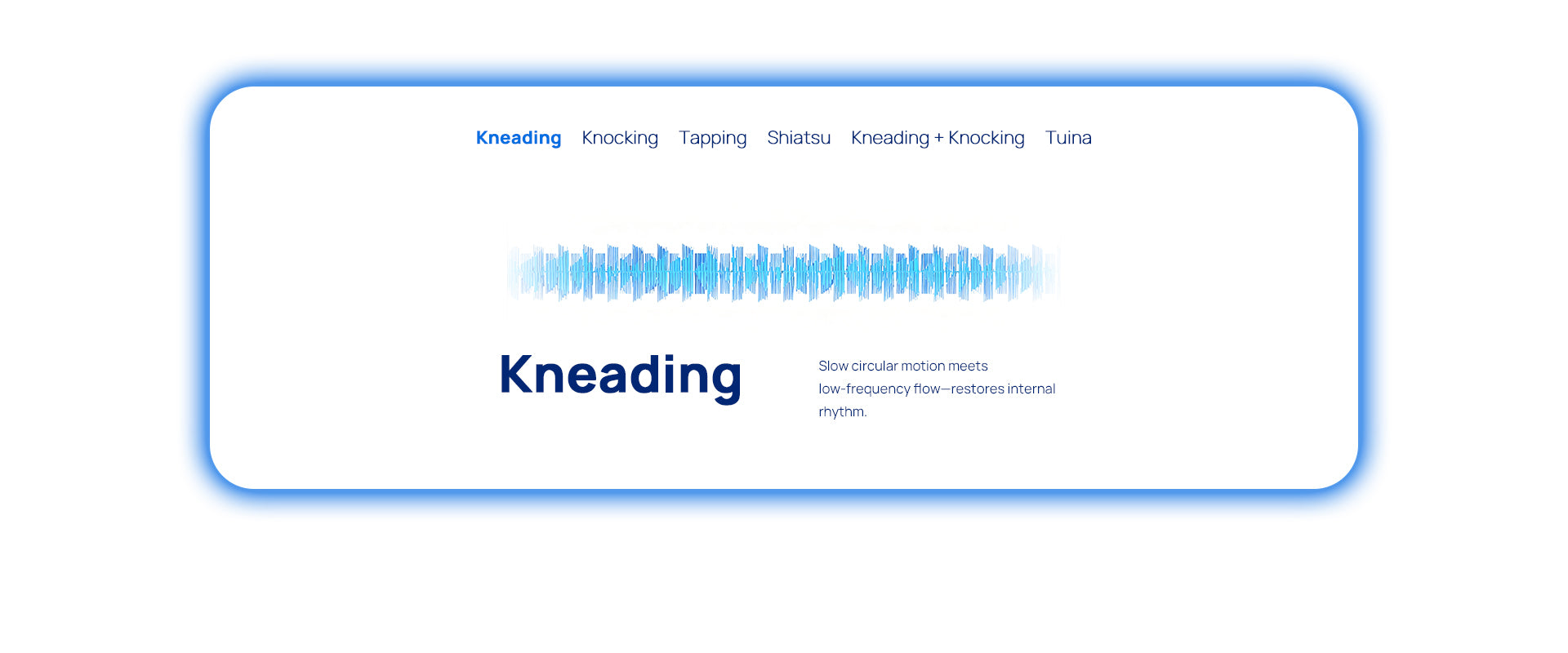 Kneading Knocking Tapping Shiatsu Kneading + Knocking Tuina

Kneading

Slow circular motion meets low-frequency flow—restores internal rhythm.